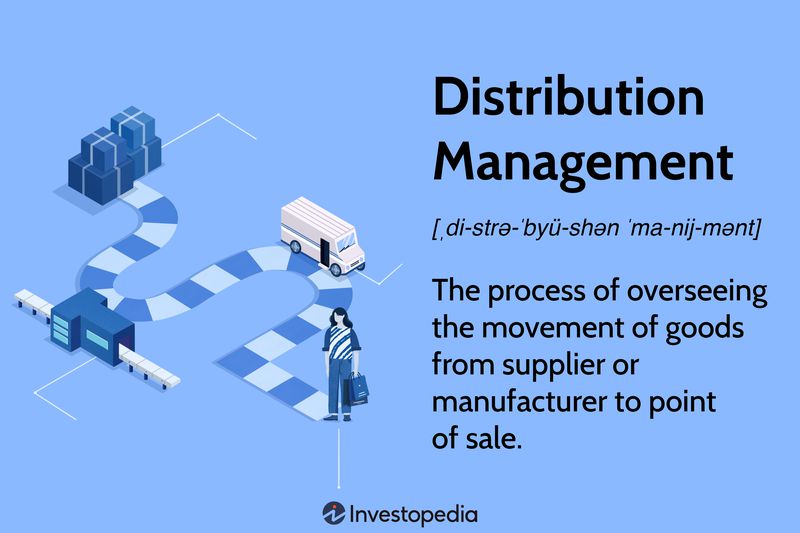 Distribution Management

[ˌdi-strə-ˈbyü-shən ˈma-nij-mənt]

The process of overseeing the movement of goods from supplier or manufacturer to point of sale.

Investopedia